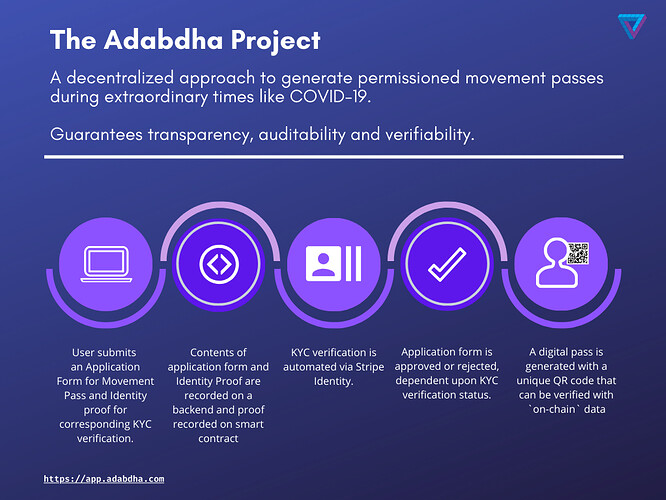 The Adabdha Project

A decentralized approach to generate permissioned movement passes during extraordinary times like COVID-19.

Guarantees transparency, auditability and verifiability.

User submits an Application Form for Movement Pass and Identity proof for corresponding KYC verification.

Contents of application form and Identity Proof are recorded on a backend and proof recorded on smart contract

KYC verification is automated via Stripe Identity.

Application form is approved or rejected, dependent upon KYC verification status.

A digital pass is generated with a unique QR code that can be verified with `on-chain` data

https://app.adabdha.com